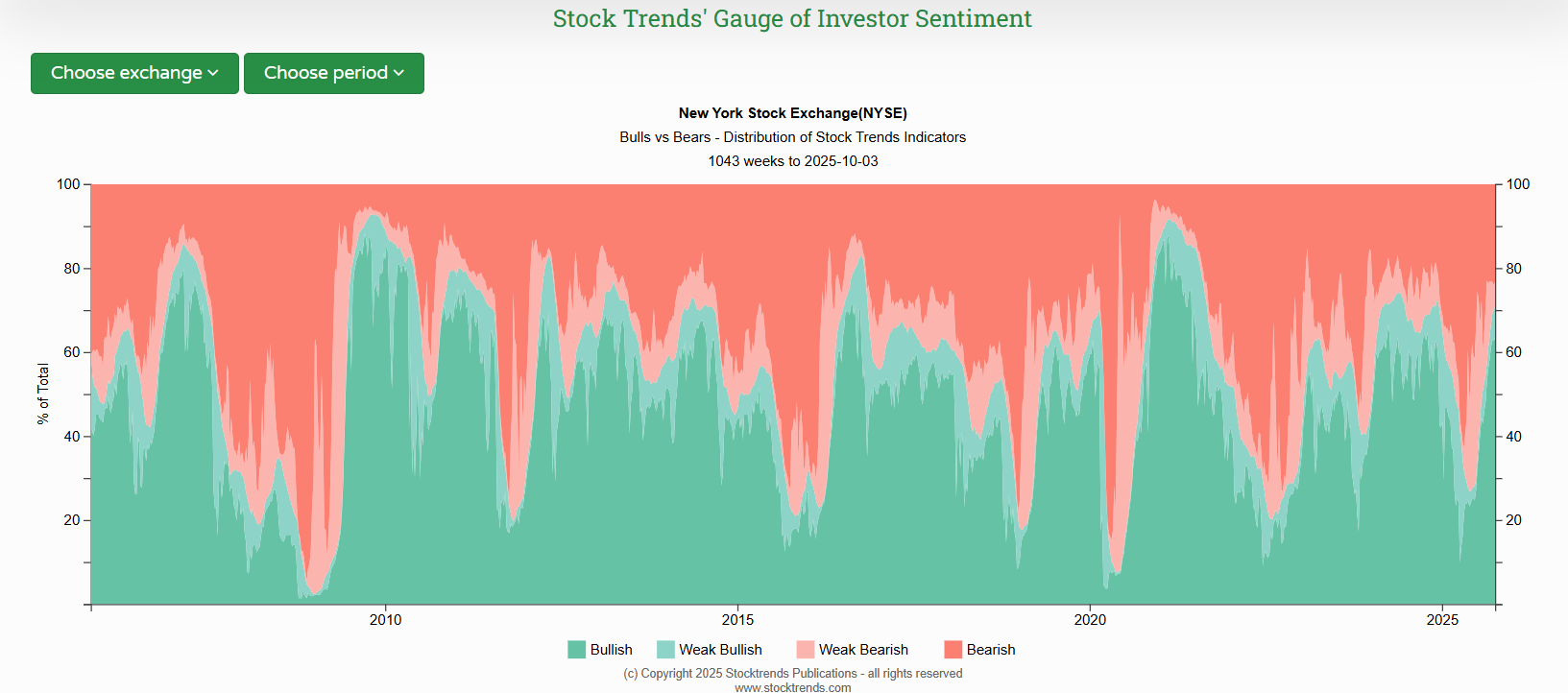 Stock Trends' Gauge of Investor Sentiment

Choose exchange

Choose period

New York Stock Exchange(NYSE)
Bulls vs Bears - Distribution of Stock Trends Indicators
1043 weeks to 2025-10-03

% of Total

100
80
60
40
20

100
80
60
40
20

2010
2015
2020
2025

Bullish
Weak Bullish
Weak Bearish
Bearish

(c) Copyright 2025 Stocktrends Publications - all rights reserved
www.stocktrends.com